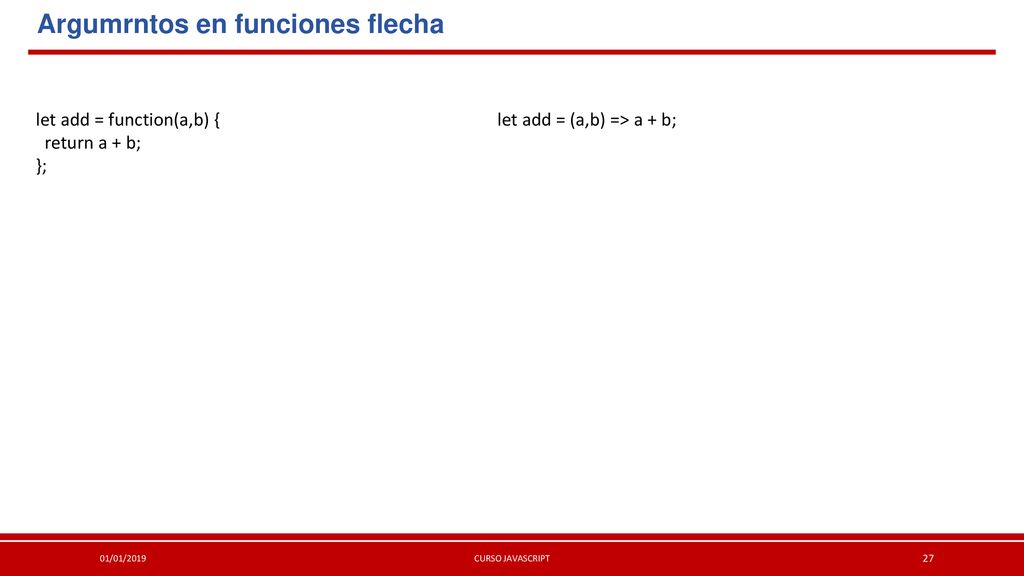 Argumrntos en funciones flecha

let add = function(a,b) {
return a + b;
};

let add = (a,b) => a + b;

01/01/2019

CURSO JAVASCRIPT

27